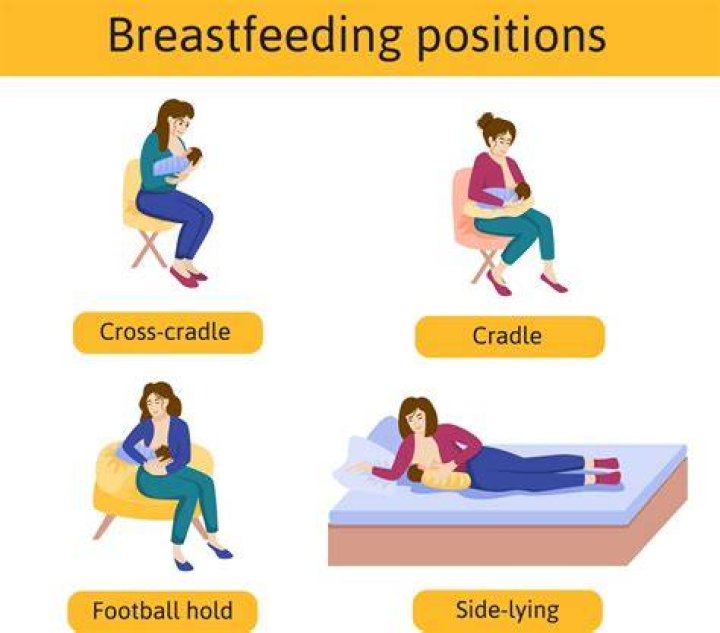 Breastfeeding positions

Cross-cradle

Cradle

Football hold

Side-lying